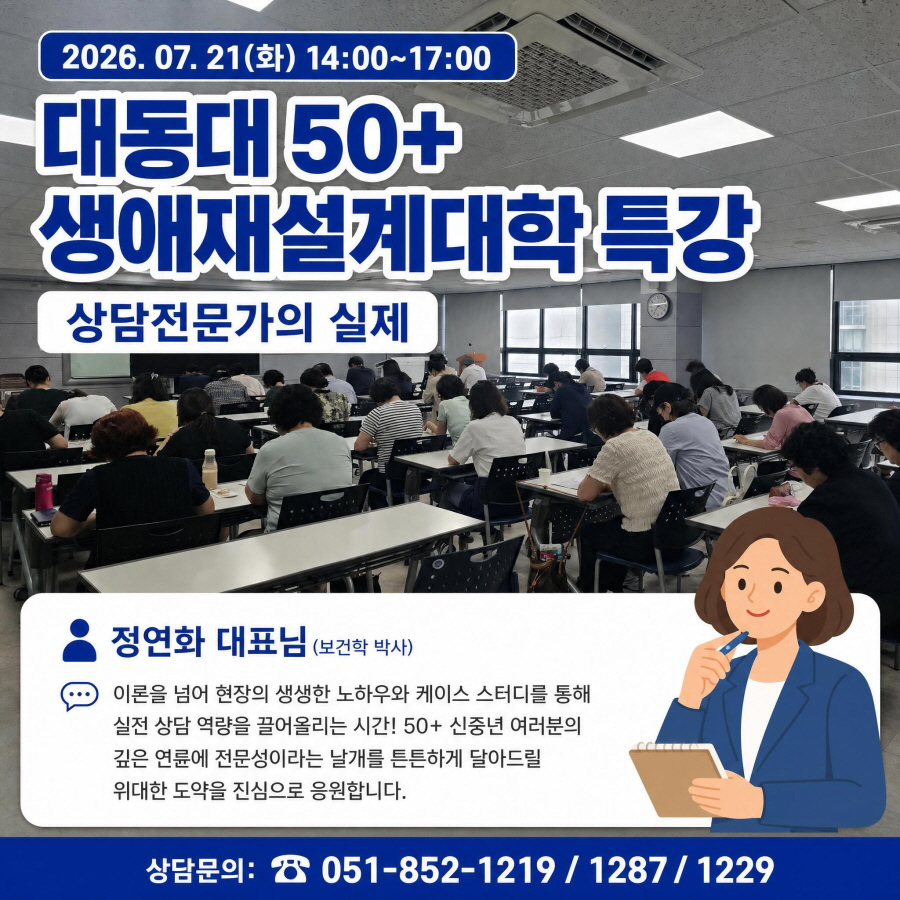 2026. 07. 21(화) 14:00~17:00

대동대 50+
생애재설계대학 특강

상담전문가의 실제

정연화 대표님 (보건학 박사)

이론을 넘어 현장의 생생한 노하우와 케이스 스터디를 통해 실전 상담 역량을 끌어올리는 시간! 50+ 신중년 여러분의 깊은 연륜에 전문성이라는 날개를 튼튼하게 달아드릴 위대한 도약을 진심으로 응원합니다.

상담문의: ☎ 051-852-1219 / 1287 / 1229